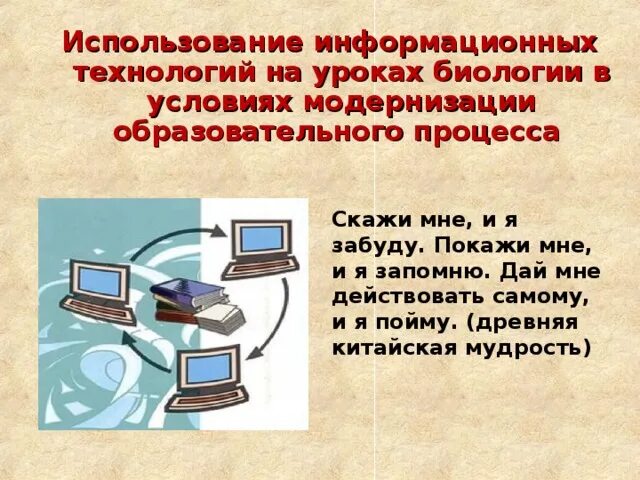 Использование информационных технологий на уроках биологии в условиях модернизации образовательного процесса

Скажи мне, и я забуду. Покажи мне, и я запомню. Дай мне действовать самому, и я пойму. (древняя китайская мудрость)